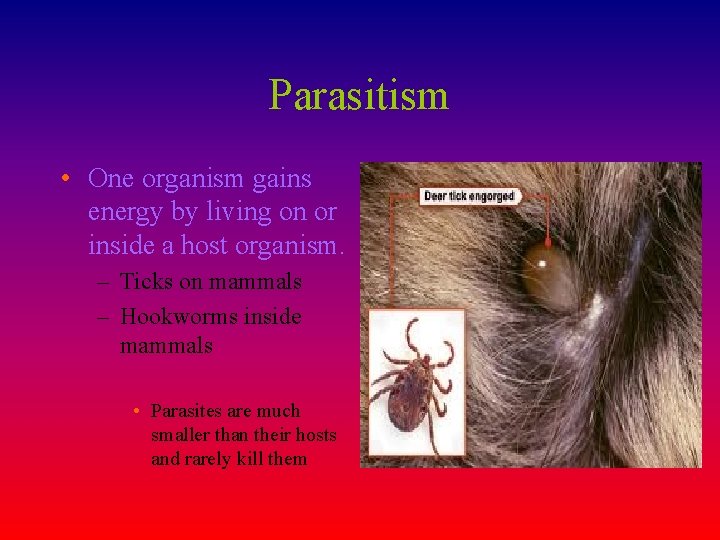 Parasitism

• One organism gains energy by living on or inside a host organism.
– Ticks on mammals
– Hookworms inside mammals

• Parasites are much smaller than their hosts and rarely kill them

Deer tick engorged